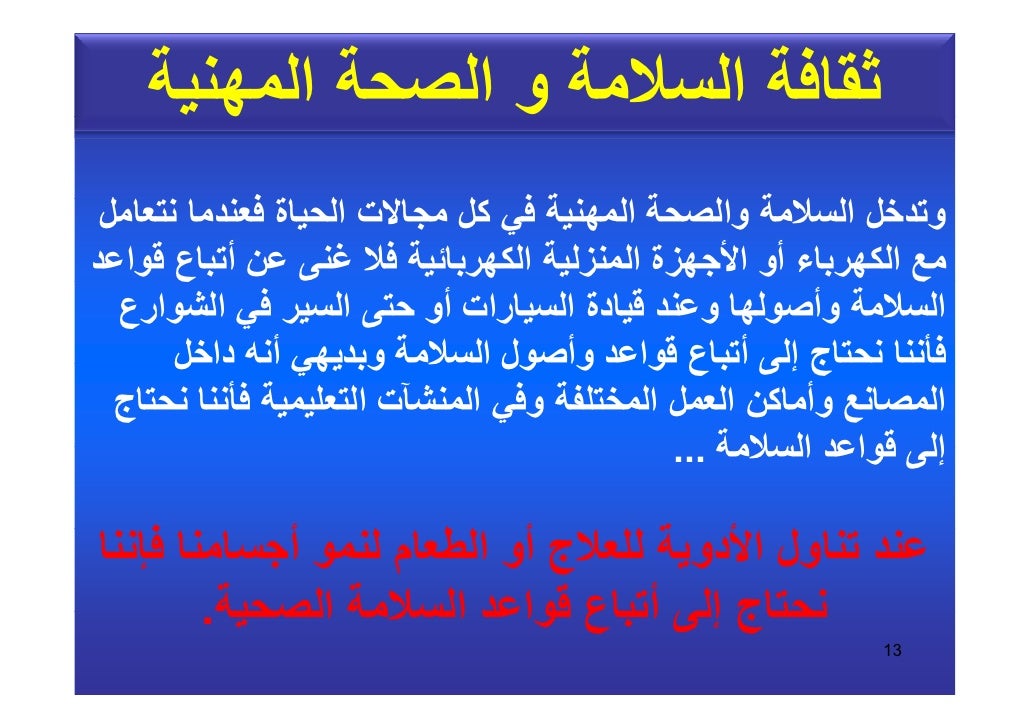 ثقافة السلامة و الصحة المهنية

وتدخل السلامة والصحة المهنية في كل مجالات الحياة فعندما نتعامل مع الكهرباء أو الأجهزة المنزلية الكهربائية فلا غنى عن أتباع قواعد السلامة وأصولها وعند قيادة السيارات أو حتى السير في الشوارع فأننا نحتاج إلى أتباع قواعد وأصول السلامة وبديهي أنه داخل المصانع وأماكن العمل المختلفة وفي المنشآت التعليمية فأننا نحتاج إلى قواعد السلامة ...

عند تناول الأدوية للعلاج أو الطعام لنمو أجسامنا فإننا نحتاج إلى أتباع قواعد السلامة الصحية.

13